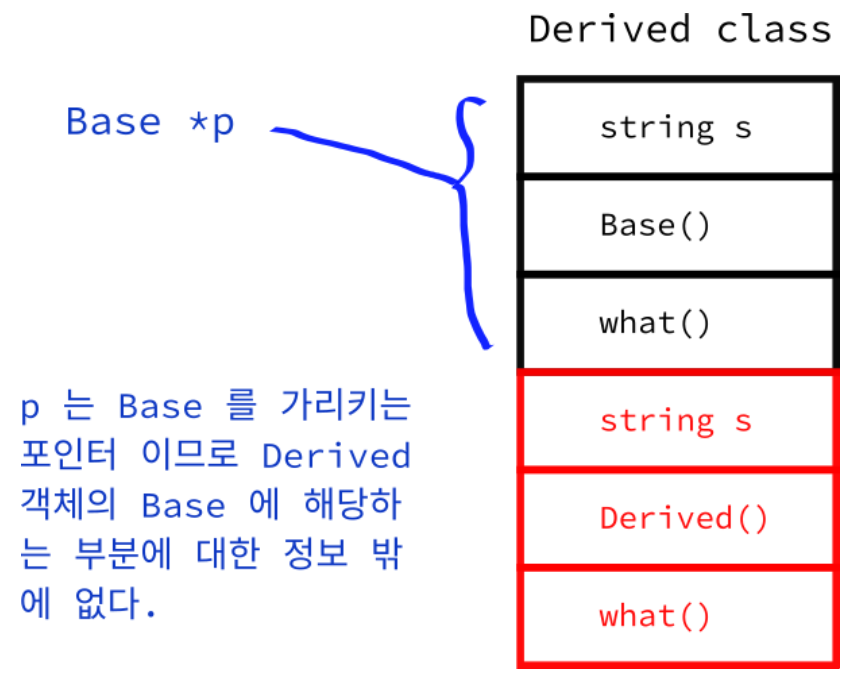 Derived class

Base *p

string s

Base()

what()

string s

Derived()

what()

p 는 Base 를 가리키는 포인터 이므로 Derived 객체의 Base 에 해당하는 부분에 대한 정보 밖에 없다.